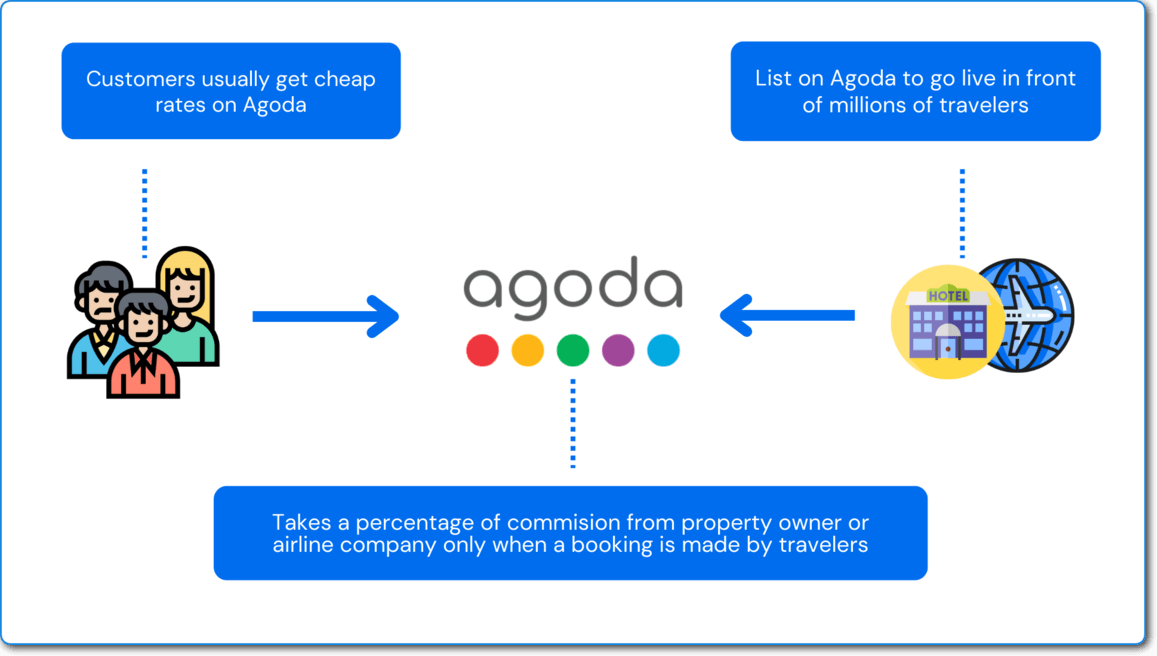 Customers usually get cheap rates on Agoda

List on Agoda to go live in front of millions of travelers

agoda

HOTEL

Takes a percentage of commision from property owner or airline company only when a booking is made by travelers